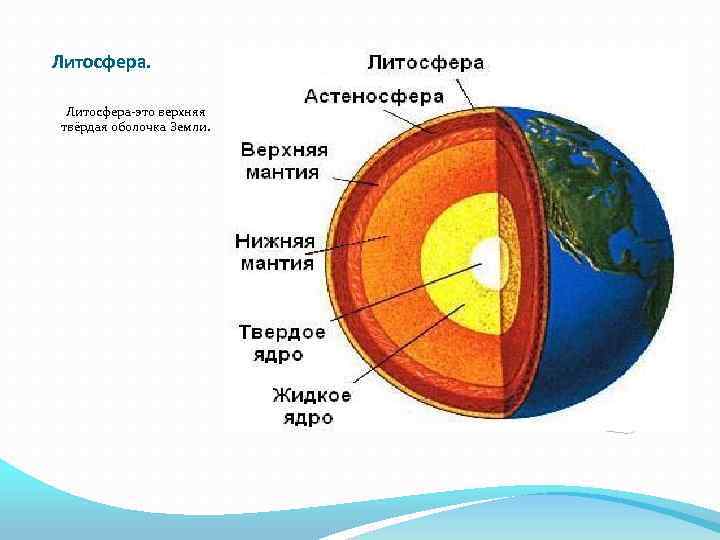 Литосфера.

Литосфера-это верхняя твёрдая оболочка Земли.

Литосфера

Астеносфера

Верхняя мантия

Нижняя мантия

Твердое ядро

Жидкое ядро